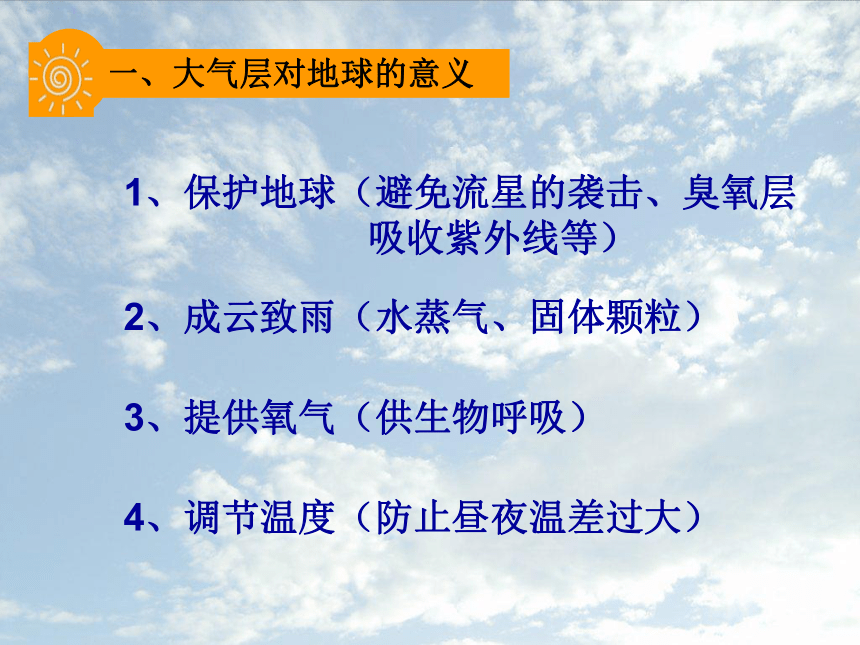 一、大气层对地球的意义

1、保护地球（避免流星的袭击、臭氧层吸收紫外线等）

2、成云致雨（水蒸气、固体颗粒）

3、提供氧气（供生物呼吸）

4、调节温度（防止昼夜温差过大）